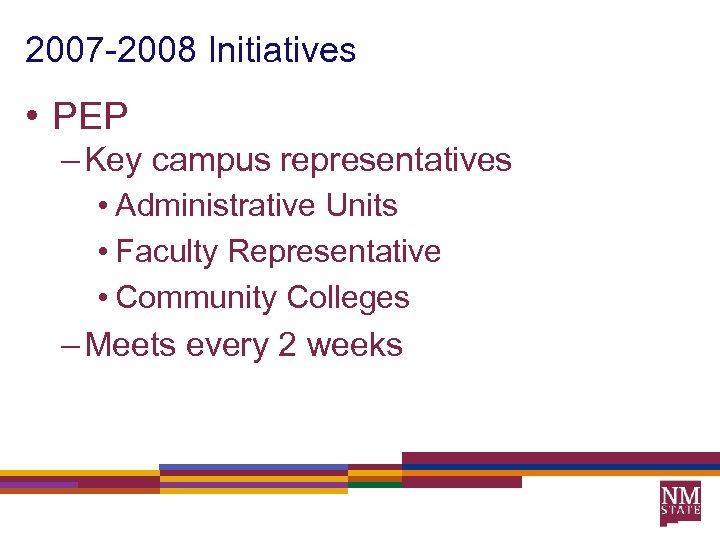 2007-2008 Initiatives

• PEP

– Key campus representatives

• Administrative Units

• Faculty Representative

• Community Colleges

– Meets every 2 weeks

NM STATE